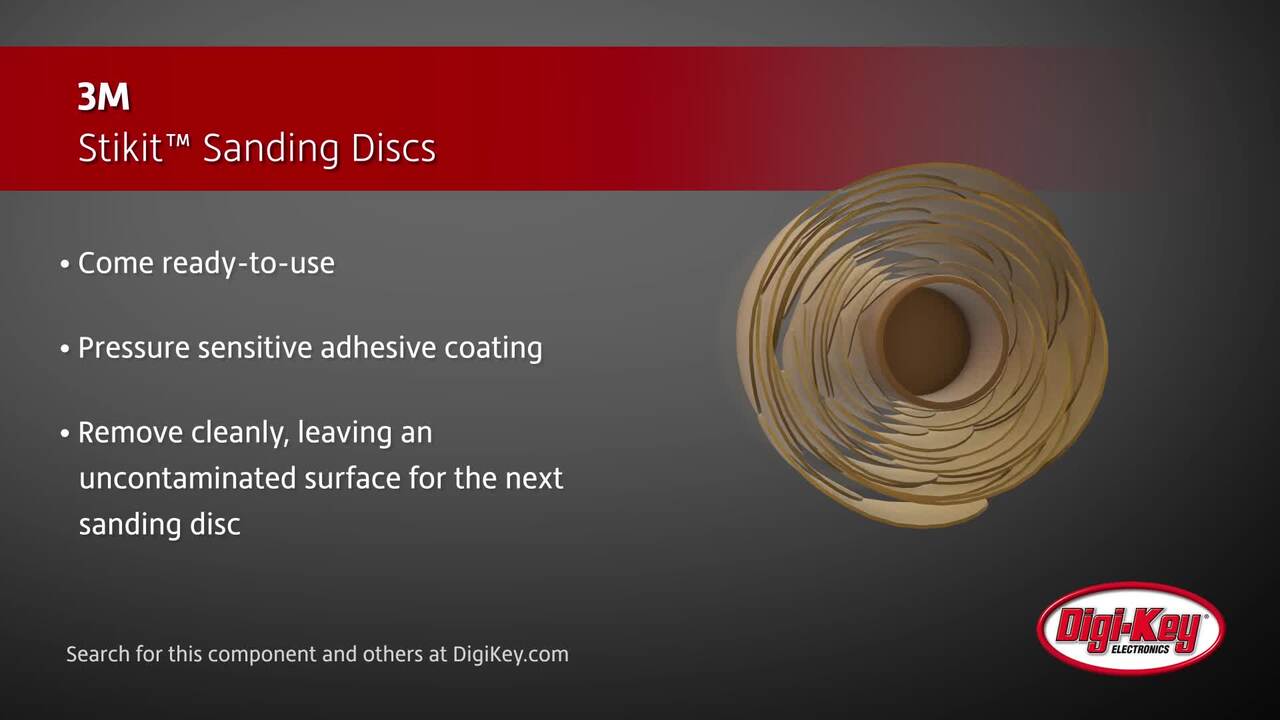 3M
Stikit™ Sanding Discs

• Come ready-to-use

• Pressure sensitive adhesive coating

• Remove cleanly, leaving an uncontaminated surface for the next sanding disc

Search for this component and others at DigiKey.com

Digi-Key
ELECTRONICS